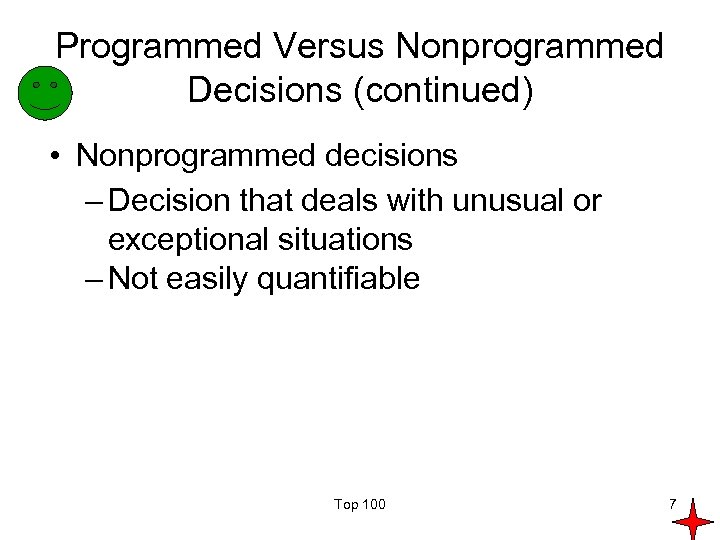 Programmed Versus Nonprogrammed Decisions (continued)

• Nonprogrammed decisions
– Decision that deals with unusual or exceptional situations
– Not easily quantifiable

Top 100

7